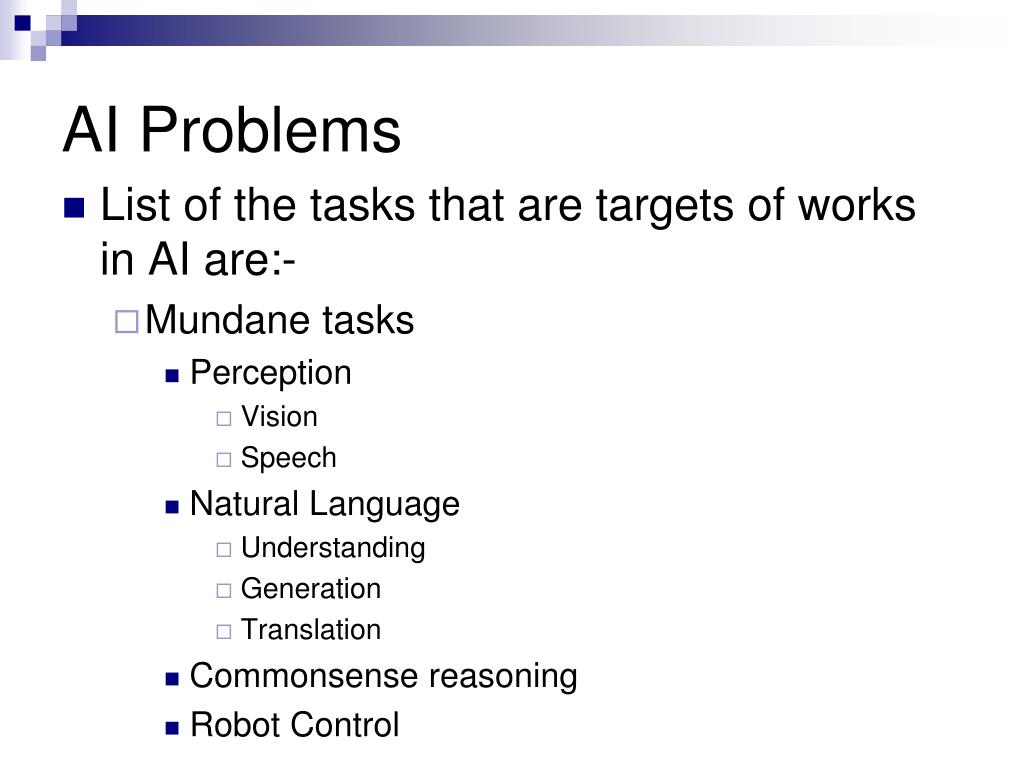 AI Problems

List of the tasks that are targets of works in AI are:-

Mundane tasks

Perception

Vision

Speech

Natural Language

Understanding

Generation

Translation

Commonsense reasoning

Robot Control